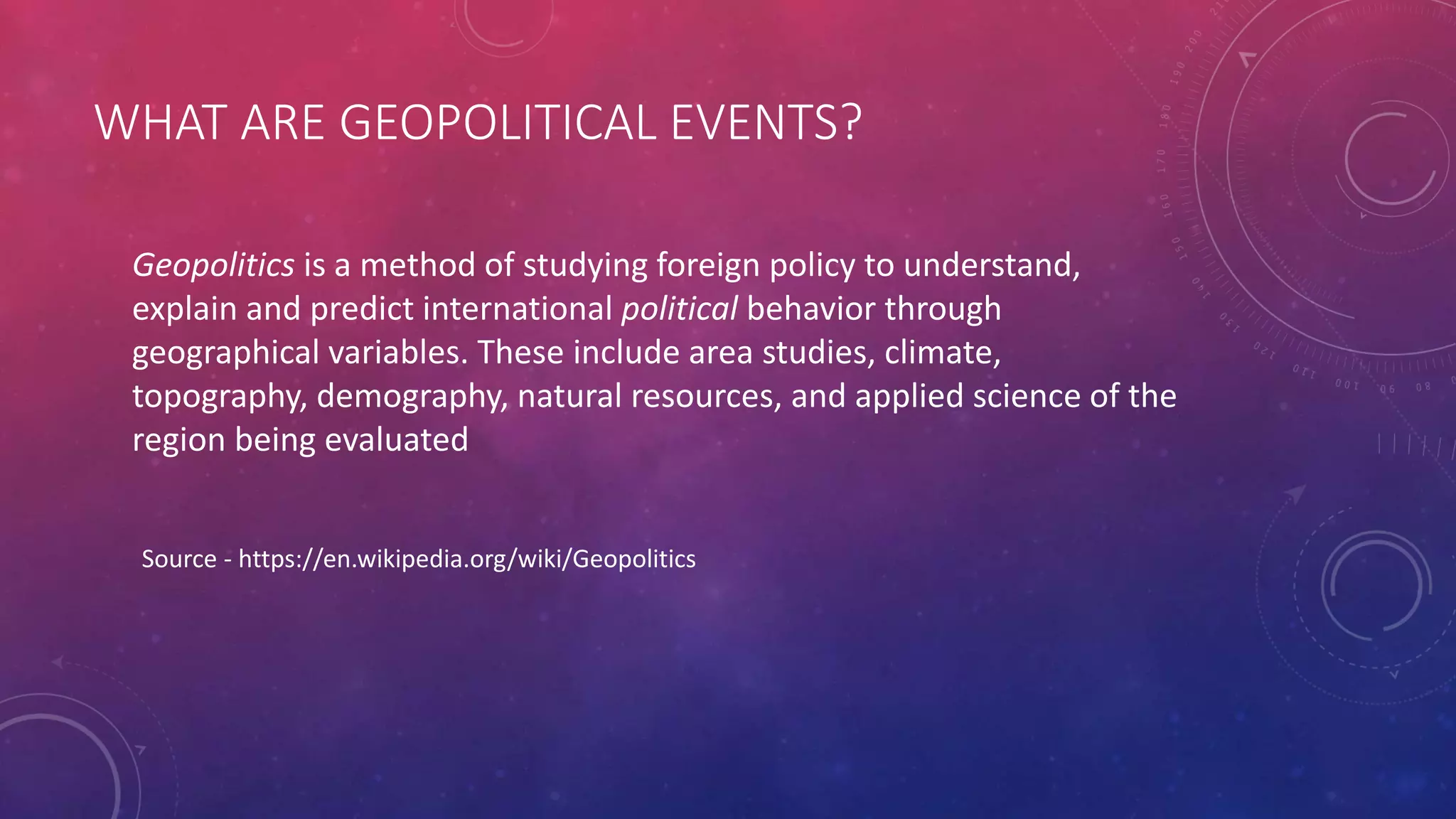 WHAT ARE GEOPOLITICAL EVENTS?

Geopolitics is a method of studying foreign policy to understand, explain and predict international political behavior through geographical variables. These include area studies, climate, topography, demography, natural resources, and applied science of the region being evaluated

Source - https://en.wikipedia.org/wiki/Geopolitics